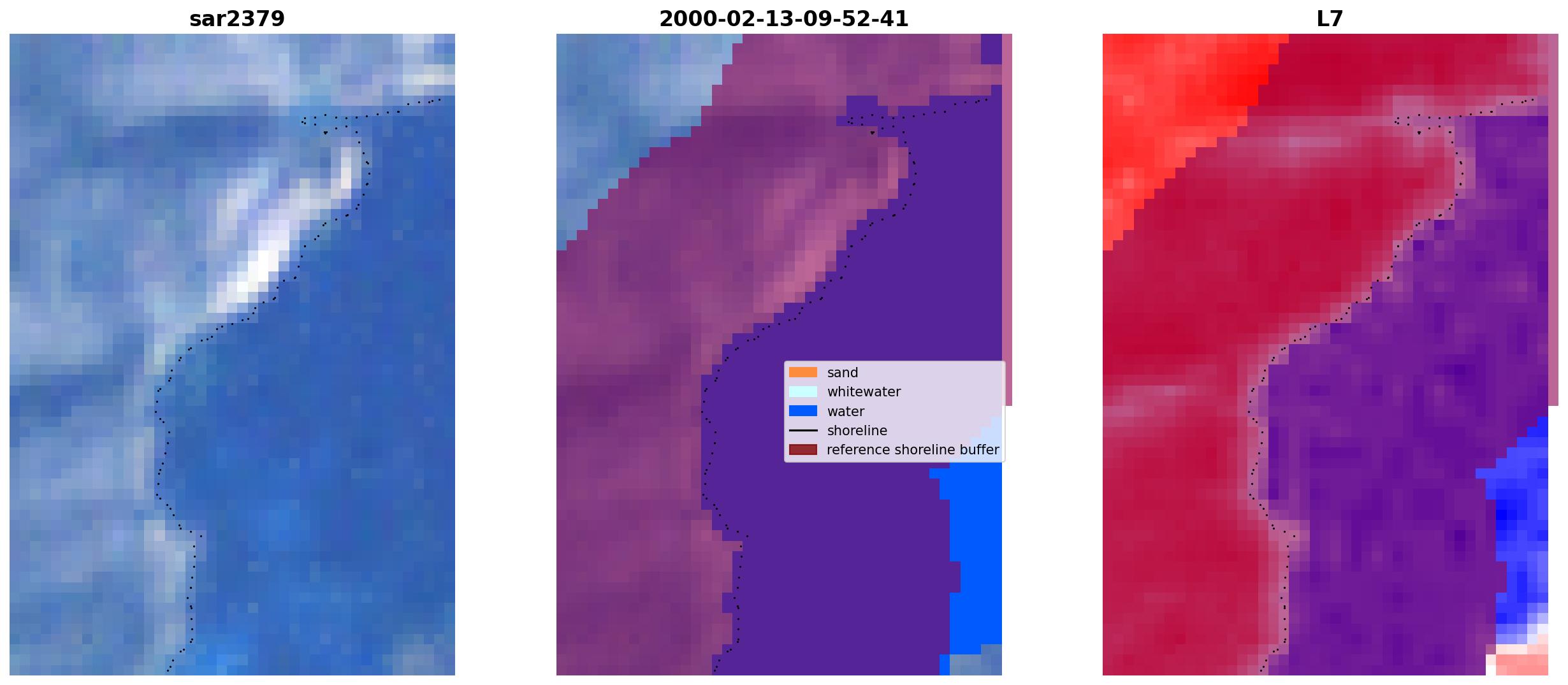 sar2379

2000-02-13-09-52-41

sand
whitewater
water
shoreline
reference shoreline buffer

L7